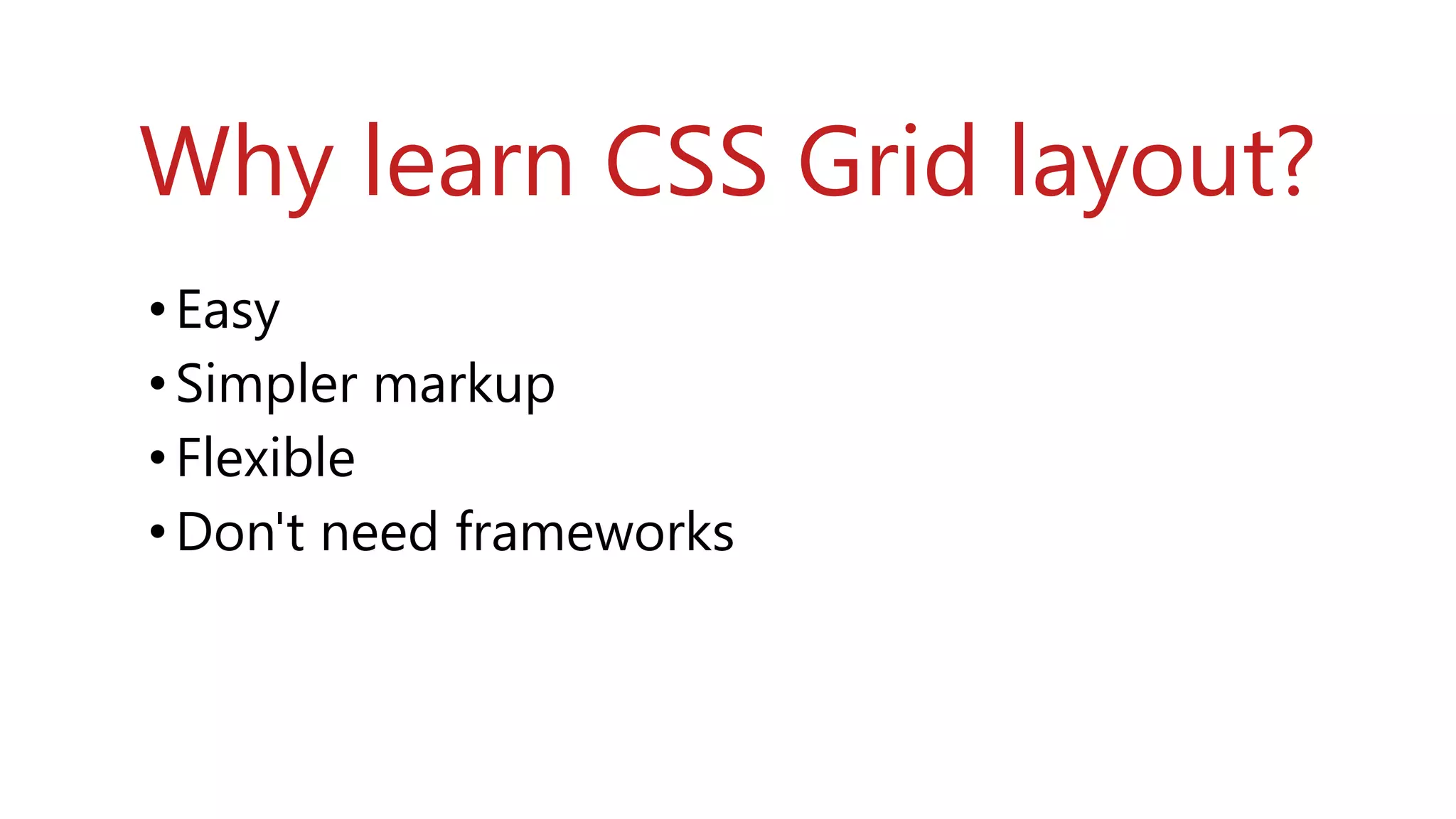 Why learn CSS Grid layout?

• Easy
• Simpler markup
• Flexible
• Don't need frameworks